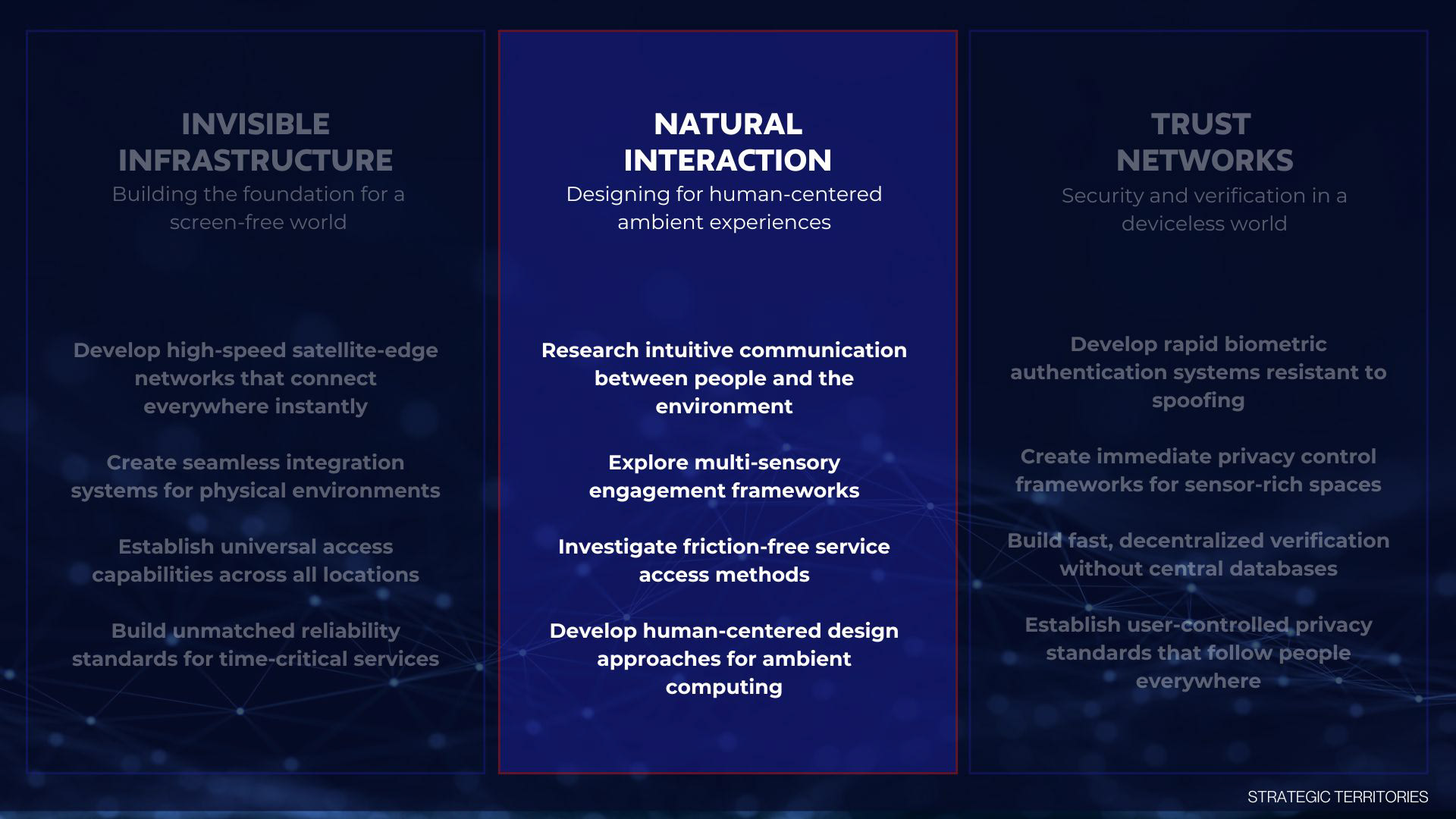 INVISIBLE INFRASTRUCTURE
Building the foundation for a screen-free world

Develop high-speed satellite-edge networks that connect everywhere instantly

Create seamless integration systems for physical environments

Establish universal access capabilities across all locations

Build unmatched reliability standards for time-critical services

NATURAL INTERACTION
Designing for human-centered ambient experiences

Research intuitive communication between people and the environment

Explore multi-sensory engagement frameworks

Investigate friction-free service access methods

Develop human-centered design approaches for ambient computing

TRUST NETWORKS
Security and verification in a deviceless world

Develop rapid biometric authentication systems resistant to spoofing

Create immediate privacy control frameworks for sensor-rich spaces

Build fast, decentralized verification without central databases

Establish user-controlled privacy standards that follow people everywhere

STRATEGIC TERRITORIES